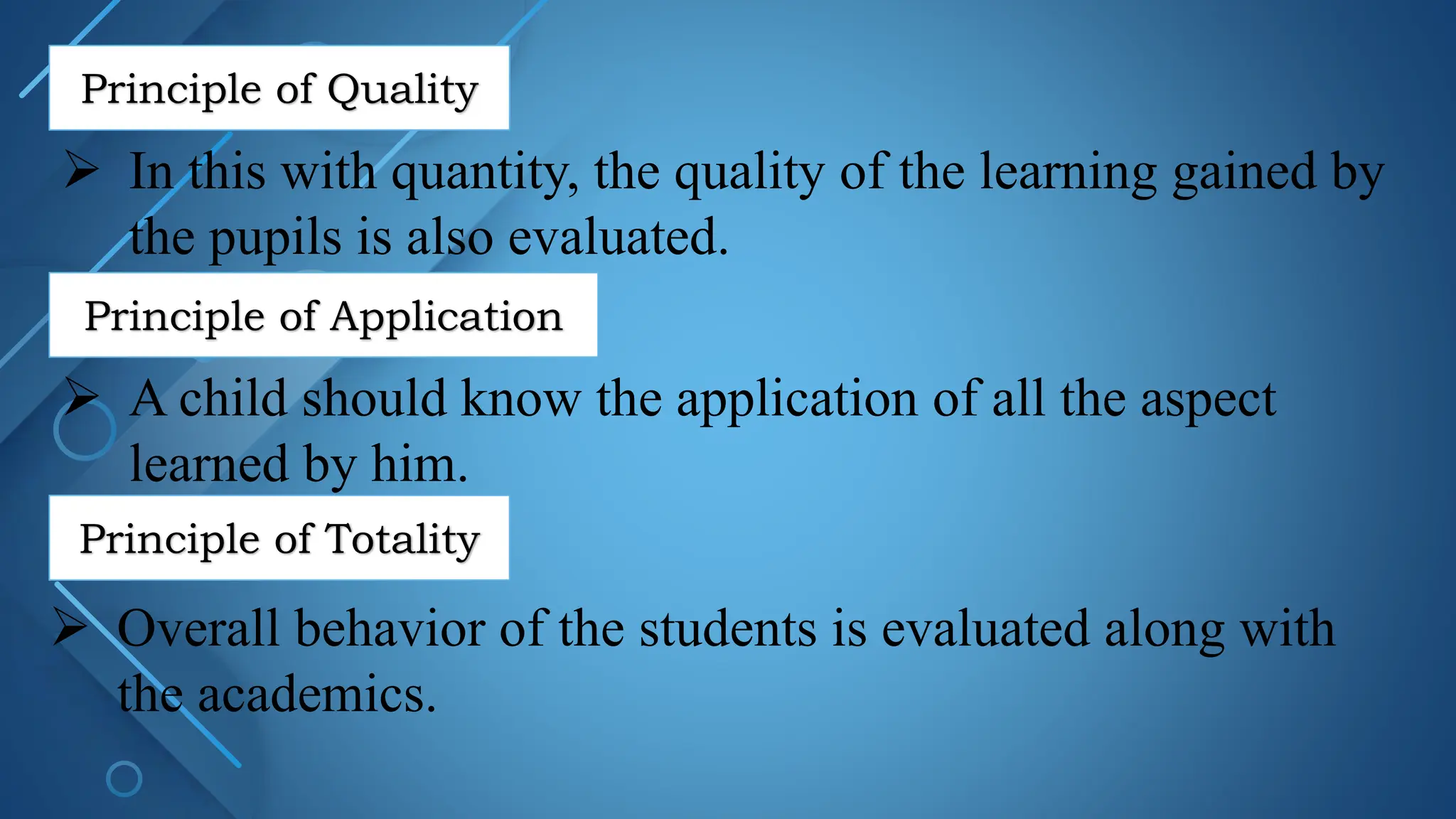 Principle of Quality

➢ In this with quantity, the quality of the learning gained by the pupils is also evaluated.

Principle of Application

➢ A child should know the application of all the aspect learned by him.

Principle of Totality

➢ Overall behavior of the students is evaluated along with the academics.